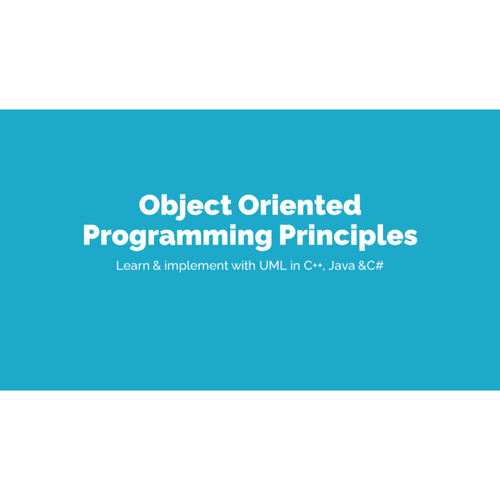 Object Oriented Programming Principles

Learn & implement with UML in C++, Java &C#